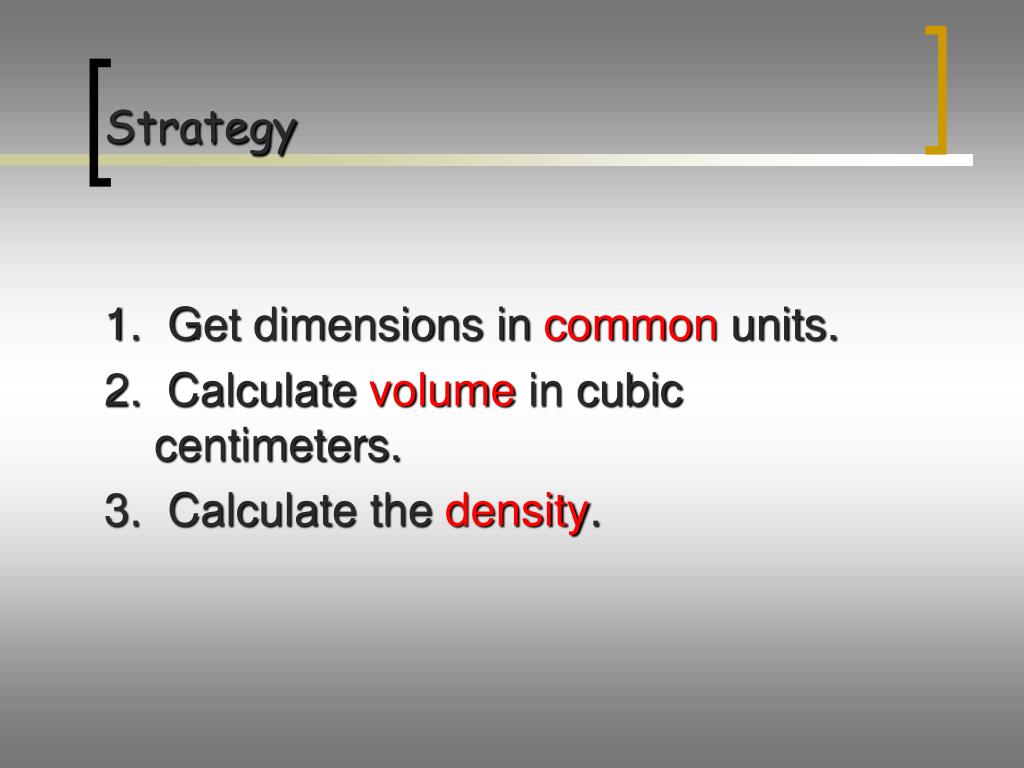 Strategy

1. Get dimensions in common units.
2. Calculate volume in cubic centimeters.
3. Calculate the density.